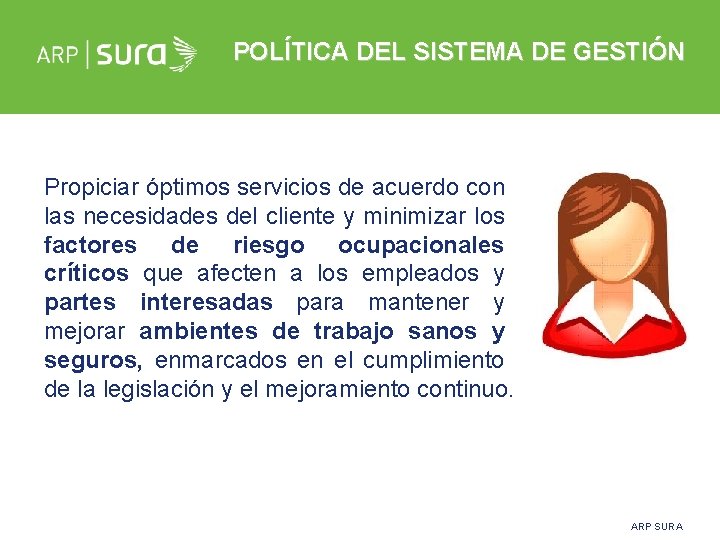 ARP | sura

POLÍTICA DEL SISTEMA DE GESTIÓN

Propiciar óptimos servicios de acuerdo con las necesidades del cliente y minimizar los factores de riesgo ocupacionales críticos que afecten a los empleados y partes interesadas para mantener y mejorar ambientes de trabajo sanos y seguros, enmarcados en el cumplimiento de la legislación y el mejoramiento continuo.

ARP SURA